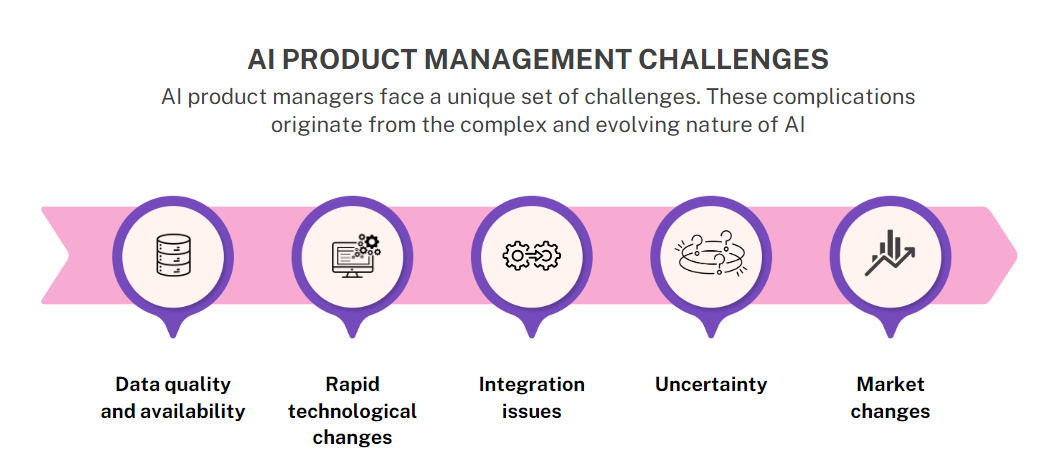 AI PRODUCT MANAGEMENT CHALLENGES

AI product managers face a unique set of challenges. These complications originate from the complex and evolving nature of AI

Data quality and availability

Rapid technological changes

Integration issues

Uncertainty

Market changes